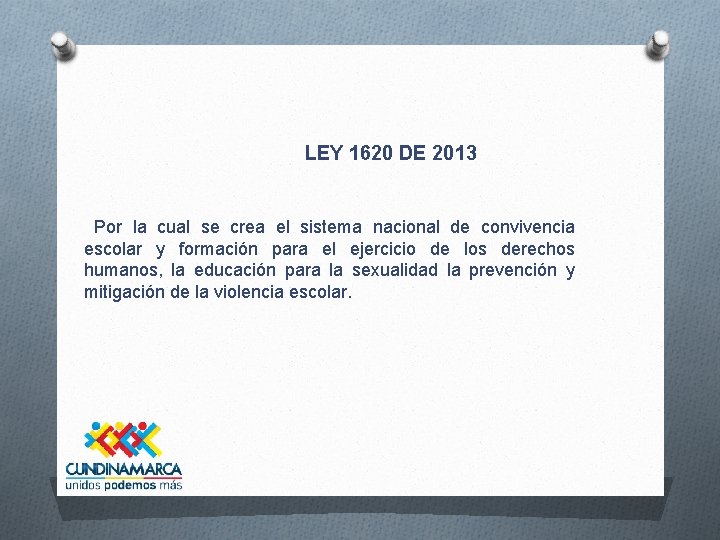 LEY 1620 DE 2013

Por la cual se crea el sistema nacional de convivencia escolar y formación para el ejercicio de los derechos humanos, la educación para la sexualidad la prevención y mitigación de la violencia escolar.

CUNDINAMARCA
unidos podemos más